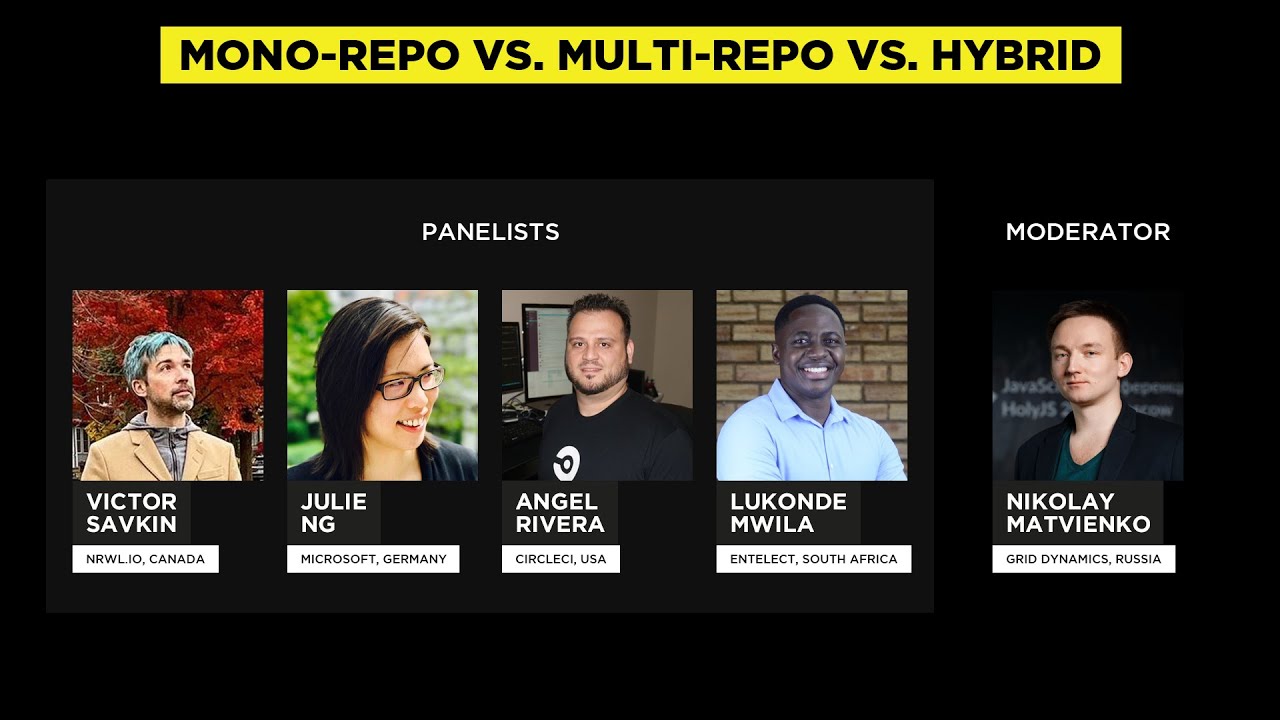 MONO-REPO VS. MULTI-REPO VS. HYBRID

PANELISTS

VICTOR
SAVKIN
NRWL.IO, CANADA

JULIE
NG
MICROSOFT, GERMANY

ANGEL
RIVERA
CIRCLECI, USA

LUKONDE
MWILA
ENTELECT, SOUTH AFRICA

MODERATOR

NIKOLAY
MATVIENKO
GRID DYNAMICS, RUSSIA